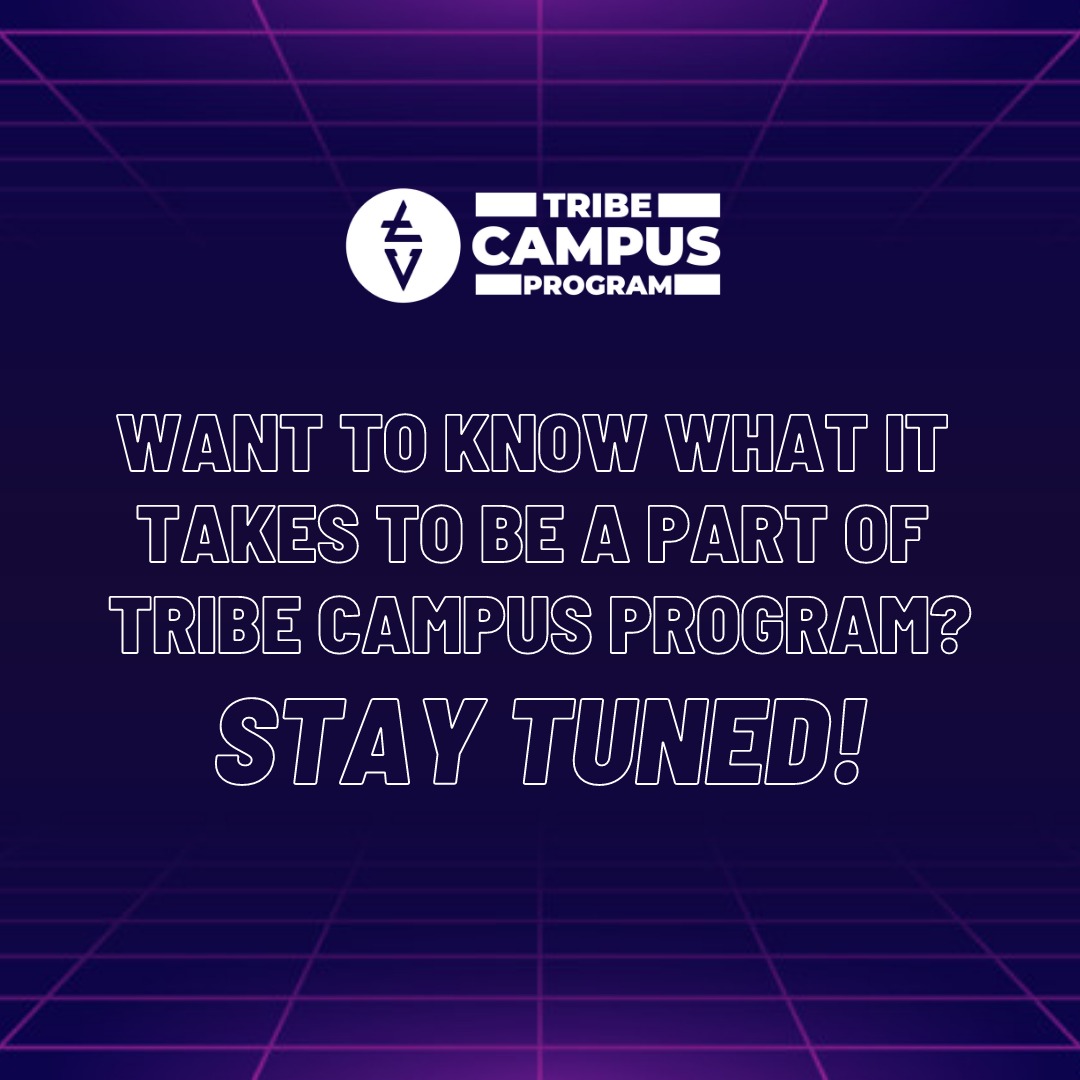 TRIBE CAMPUS PROGRAM

WANT TO KNOW WHAT IT TAKES TO BE A PART OF TRIBE CAMPUS PROGRAM?

STAY TUNED!